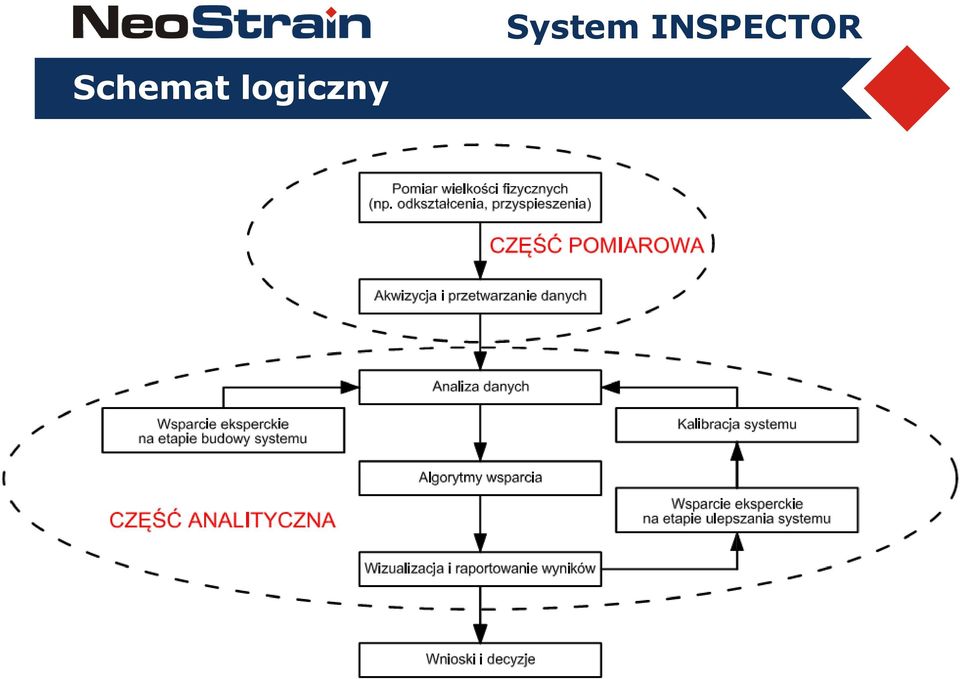 NeoStrain

System INSPECTOR

Schemat logiczny

Pomiar wielkości fizycznych (np. odkształcenia, przyspieszenia)

CZĘŚĆ POMIAROWA

Akwizycja i przetwarzanie danych

Analiza danych

Wsparcie eksperckie na etapie budowy systemu

Kalibracja systemu

Algorytmy wsparcia

Wsparcie eksperckie na etapie ulepszania systemu

CZĘŚĆ ANALITYCZNA

Wizualizacja i raportowanie wyników

Wnioski i decyzje